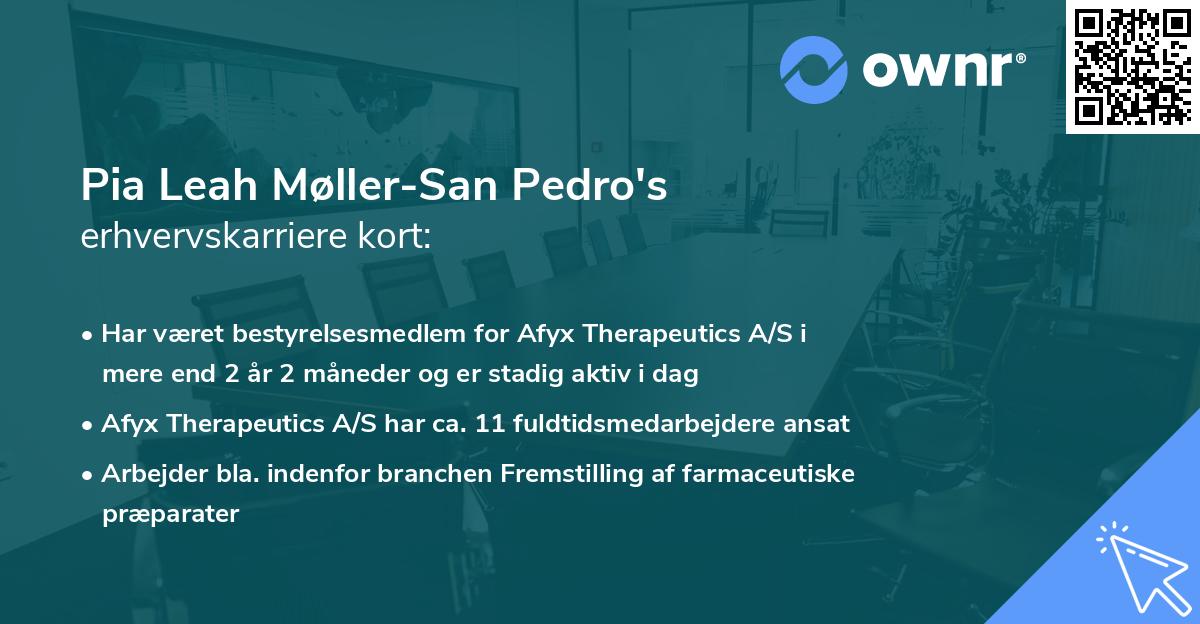 ownr®

Pia Leah Møller-San Pedro's
erhvervskarriere kort:

• Har været bestyrelsesmedlem for Afyx Therapeutics A/S i mere end 2 år 2 måneder og er stadig aktiv i dag
• Afyx Therapeutics A/S har ca. 11 fuldtidsmedarbejdere ansat
• Arbejder bla. indenfor branchen Fremstilling af farmaceutiske præparater